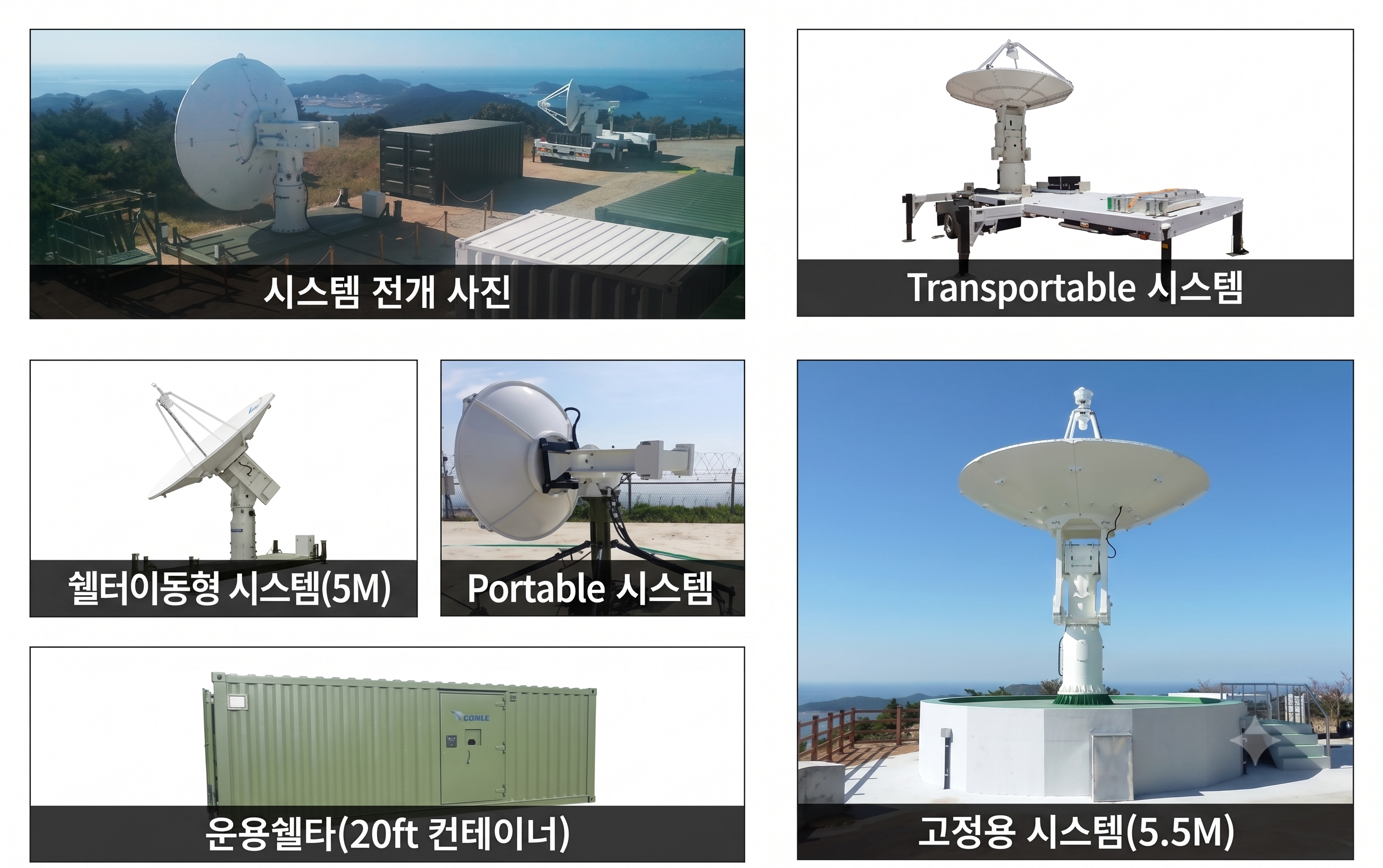 시스템 전개 사진

Transportable 시스템

쉘터이동형 시스템(5M)

Portable 시스템

CONLE

운용쉘타(20ft 컨테이너)

고정용 시스템(5.5M)